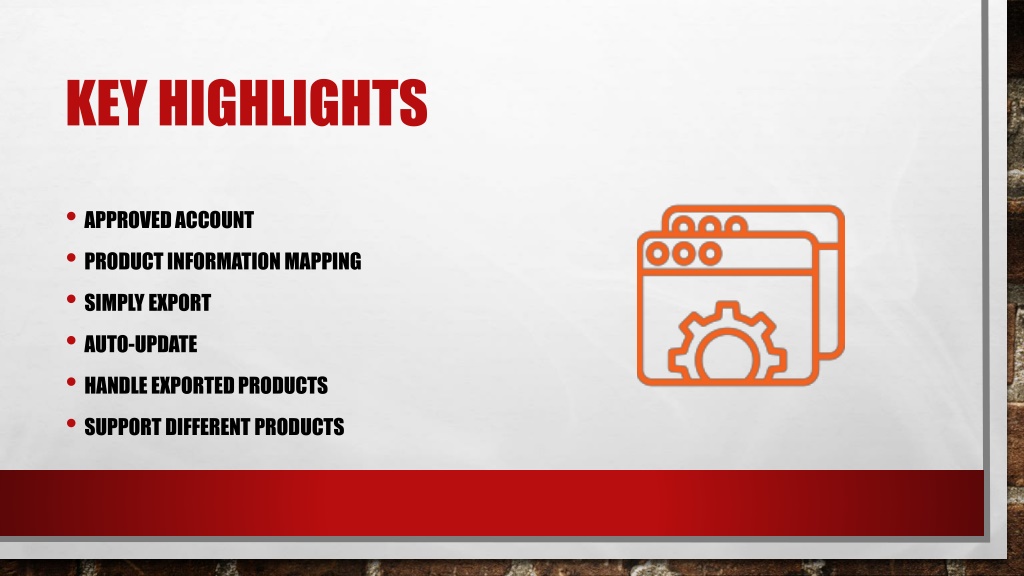 KEY HIGHLIGHTS

• APPROVED ACCOUNT
• PRODUCT INFORMATION MAPPING
• SIMPLY EXPORT
• AUTO-UPDATE
• HANDLE EXPORTED PRODUCTS
• SUPPORT DIFFERENT PRODUCTS